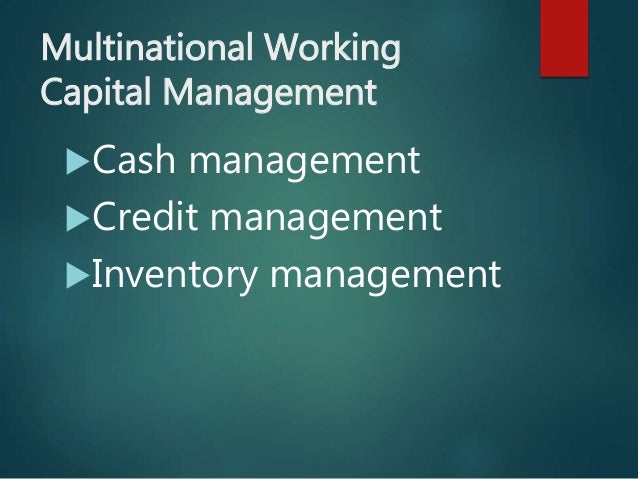 Multinational Working Capital Management

▶Cash management
▶Credit management
▶Inventory management